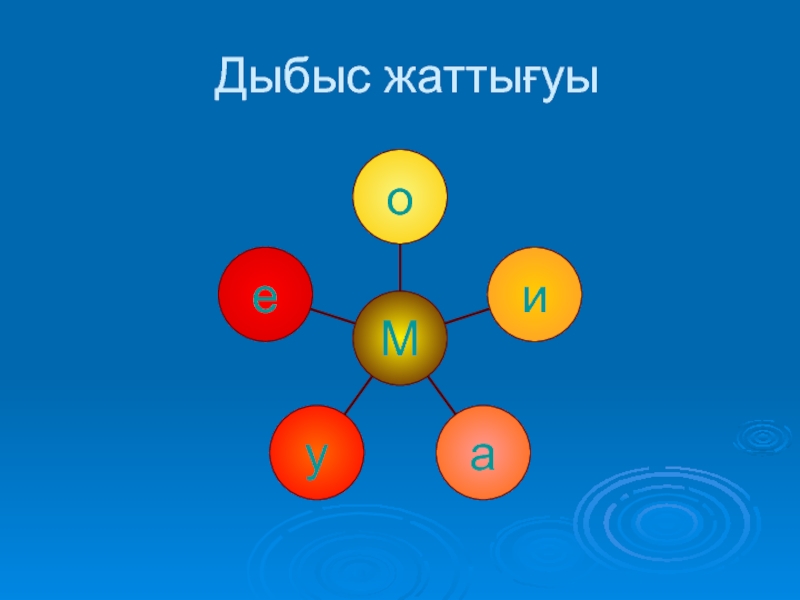 Дыбыс жаттығуы

о
е
и
М
у
а